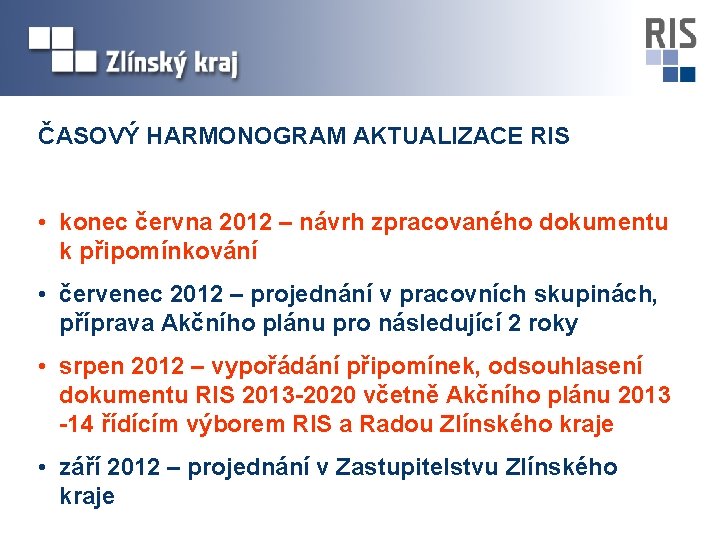 Zlínský kraj

RIS

ČASOVÝ HARMONOGRAM AKTUALIZACE RIS

• konec června 2012 – návrh zpracovaného dokumentu k připomínkování

• červenec 2012 – projednání v pracovních skupinách, příprava Akčního plánu pro následující 2 roky

• srpen 2012 – vypořádání připomínek, odsouhlasení dokumentu RIS 2013-2020 včetně Akčního plánu 2013 -14 řídícím výborem RIS a Radou Zlínského kraje

• září 2012 – projednání v Zastupitelstvu Zlínského kraje